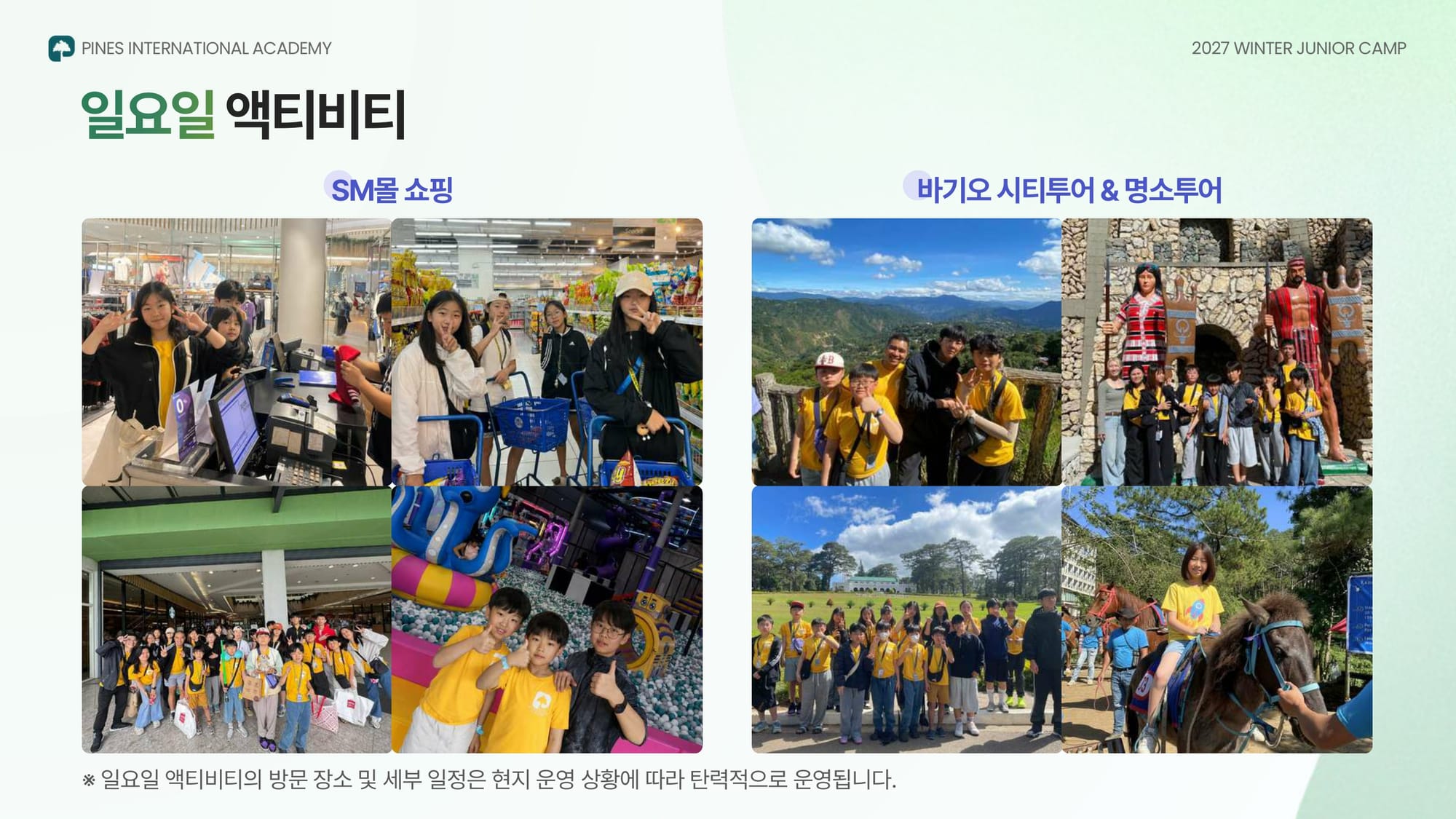 PINES INTERNATIONAL ACADEMY

2027 WINTER JUNIOR CAMP

일요일 액티비티

SM몰 쇼핑

바기오 시티투어 & 명소투어

※ 일요일 액티비티의 방문 장소 및 세부 일정은 현지 운영 상황에 따라 탄력적으로 운영됩니다.